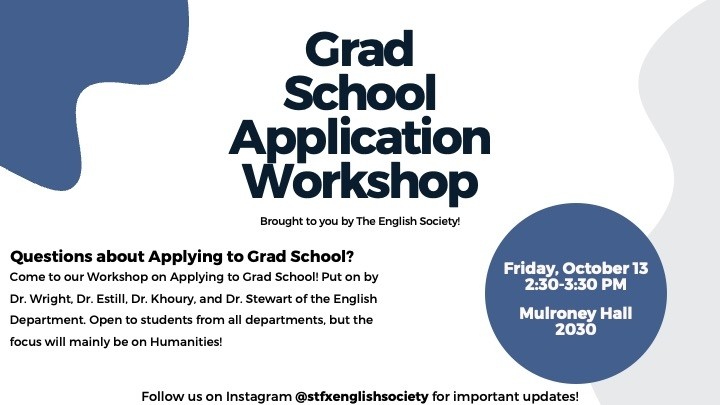 Grad School Application Workshop

Brought to you by The English Society!

Questions about Applying to Grad School?

Come to our Workshop on Applying to Grad School! Put on by Dr. Wright, Dr. Estill, Dr. Khoury, and Dr. Stewart of the English Department. Open to students from all departments, but the focus will mainly be on Humanities!

Friday, October 13
2:30-3:30 PM

Mulroney Hall
2030

Follow us on Instagram @stfxenglishsociety for important updates!